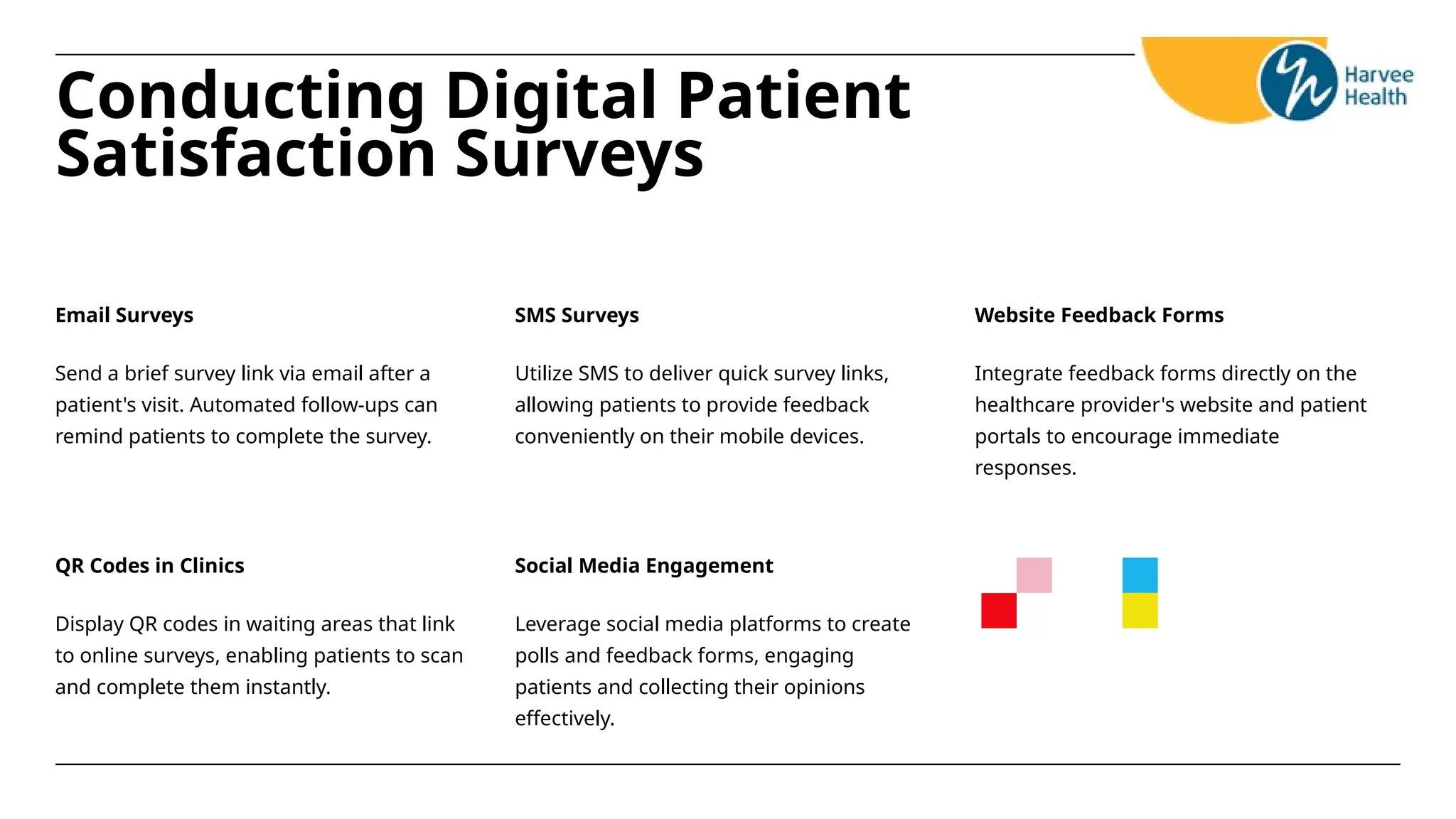 Conducting Digital Patient Satisfaction Surveys

Harvee Health

Email Surveys

Send a brief survey link via email after a patient's visit. Automated follow-ups can remind patients to complete the survey.

SMS Surveys

Utilize SMS to deliver quick survey links, allowing patients to provide feedback conveniently on their mobile devices.

Website Feedback Forms

Integrate feedback forms directly on the healthcare provider's website and patient portals to encourage immediate responses.

QR Codes in Clinics

Display QR codes in waiting areas that link to online surveys, enabling patients to scan and complete them instantly.

Social Media Engagement

Leverage social media platforms to create polls and feedback forms, engaging patients and collecting their opinions effectively.